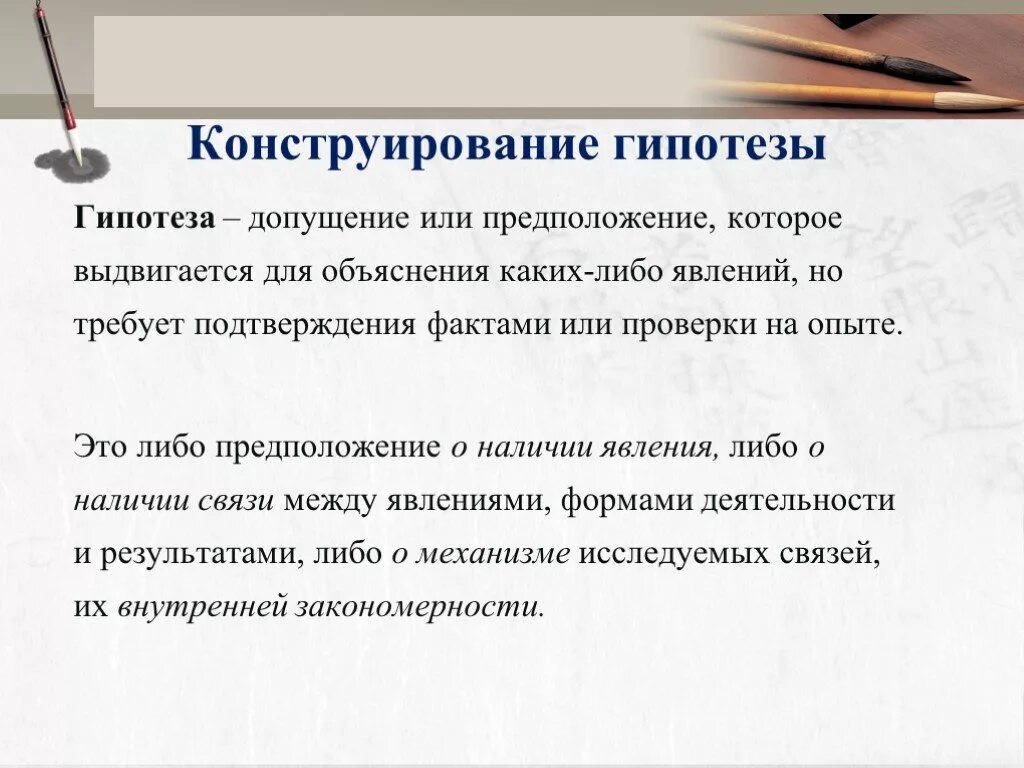 Конструирование гипотезы

Гипотеза – допущение или предположение, которое выдвигается для объяснения каких-либо явлений, но требует подтверждения фактами или проверки на опыте.

Это либо предположение о наличии явления, либо о наличии связи между явлениями, формами деятельности и результатами, либо о механизме исследуемых связей, их внутренней закономерности.